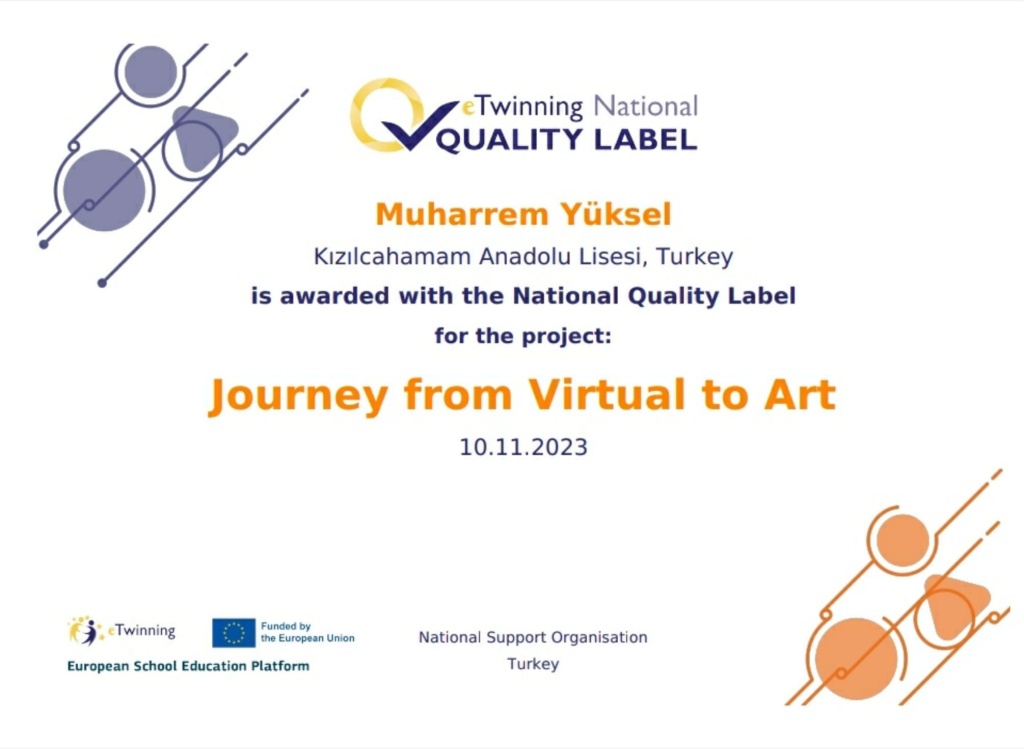 eTwinning National
QUALITY LABEL

Muharrem Yüksel

Kızılcahamam Anadolu Lisesi, Turkey

is awarded with the National Quality Label

for the project:

Journey from Virtual to Art

10.11.2023

eTwinning

Funded by the European Union

European School Education Platform

National Support Organisation
Turkey